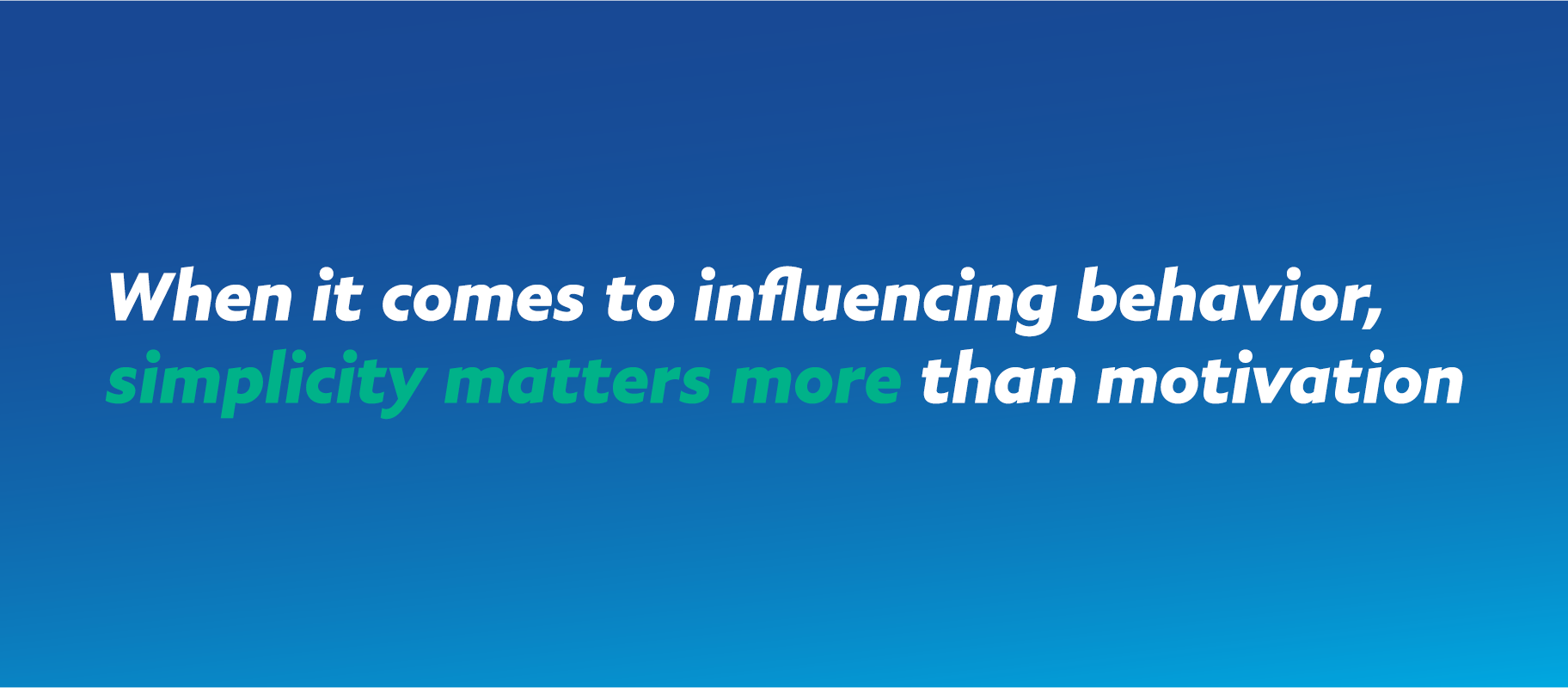 When it comes to influencing behavior, simplicity matters more than motivation